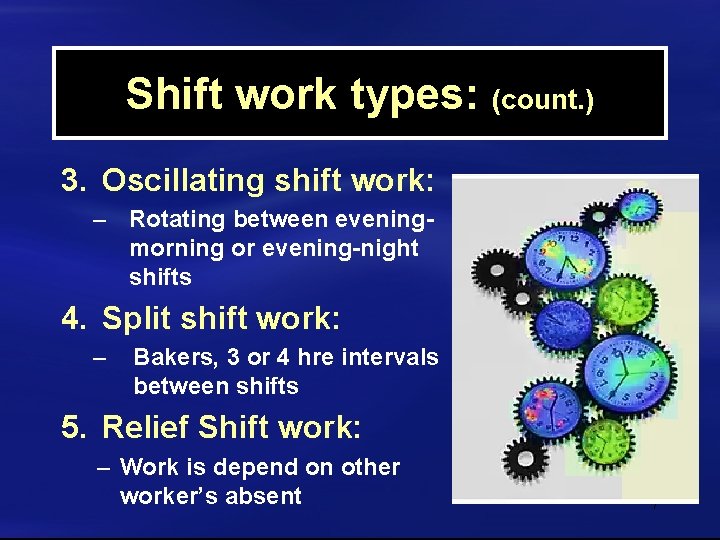 Shift work types: (count.)

3. Oscillating shift work:

– Rotating between evening-morning or evening-night shifts

4. Split shift work:

– Bakers, 3 or 4 hre intervals between shifts

5. Relief Shift work:

– Work is depend on other worker's absent